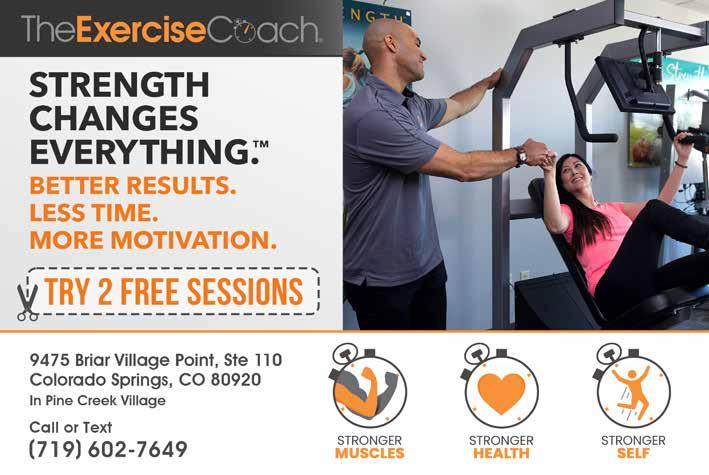 TheExerciseCoach.

STRENGTH CHANGES EVERYTHING.™

BETTER RESULTS.
LESS TIME.
MORE MOTIVATION.

TRY 2 FREE SESSIONS

9475 Briar Village Point, Ste 110
Colorado Springs, CO 80920
In Pine Creek Village

Call or Text
(719) 602-7649

STRONGER MUSCLES

STRONGER HEALTH

STRONGER SELF